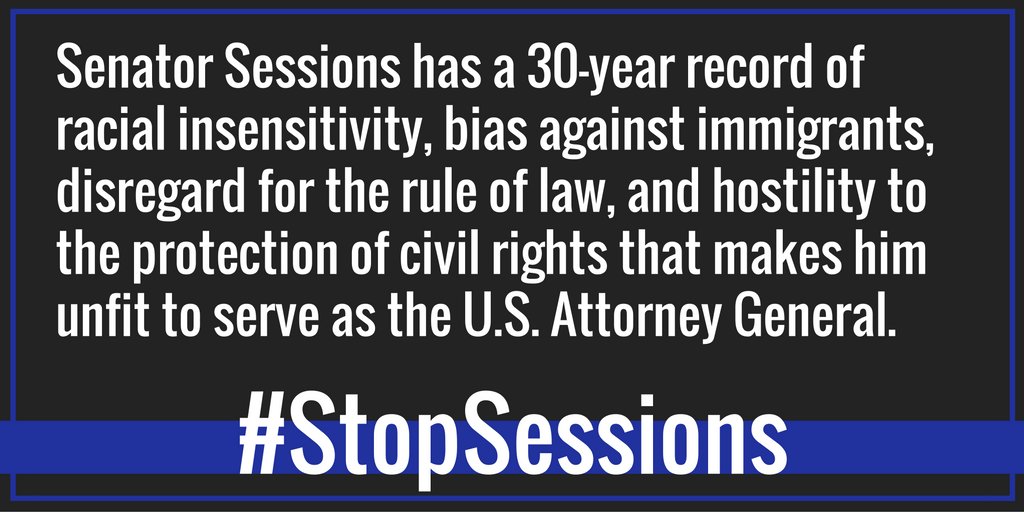 Senator Sessions has a 30-year record of racial insensitivity, bias against immigrants, disregard for the rule of law, and hostility to the protection of civil rights that makes him unfit to serve as the U.S. Attorney General.

#StopSessions